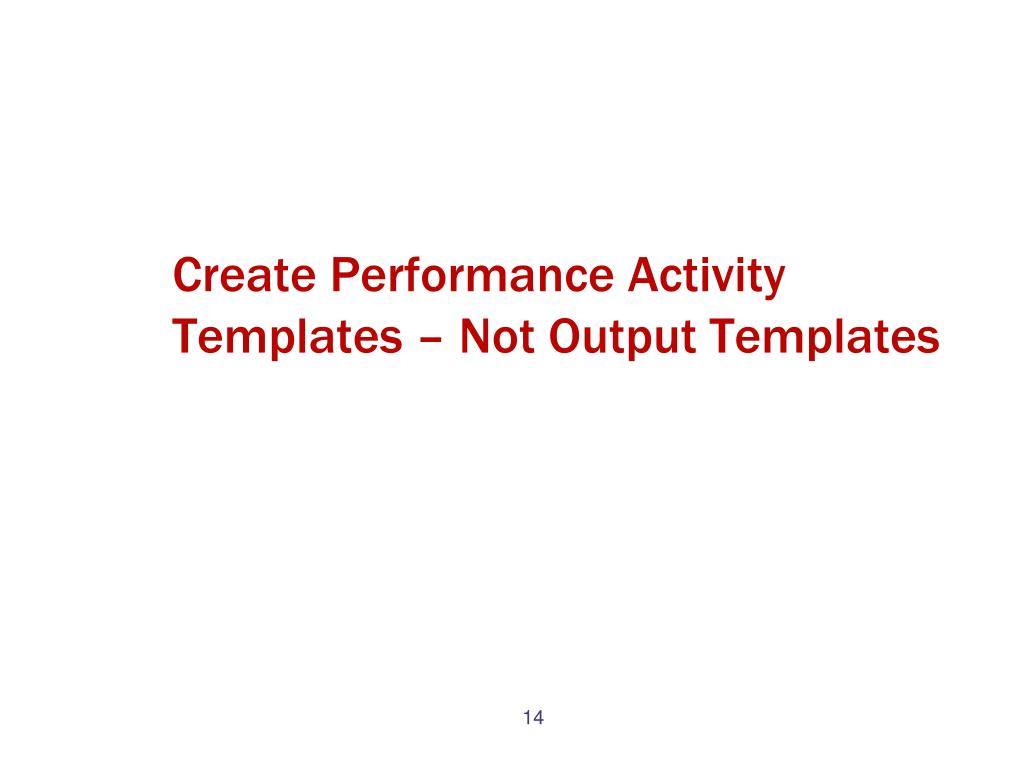 Create Performance Activity Templates – Not Output Templates

14